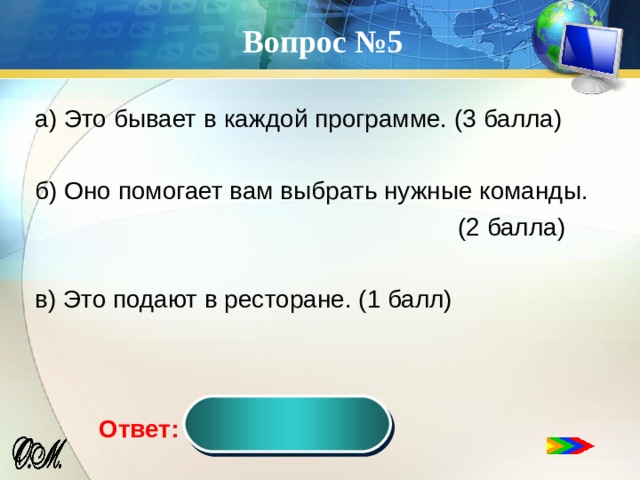 Вопрос №5

а) Это бывает в каждой программе. (3 балла)

б) Оно помогает вам выбрать нужные команды. (2 балла)

в) Это подают в ресторане. (1 балл)

Ответ:

О.М.